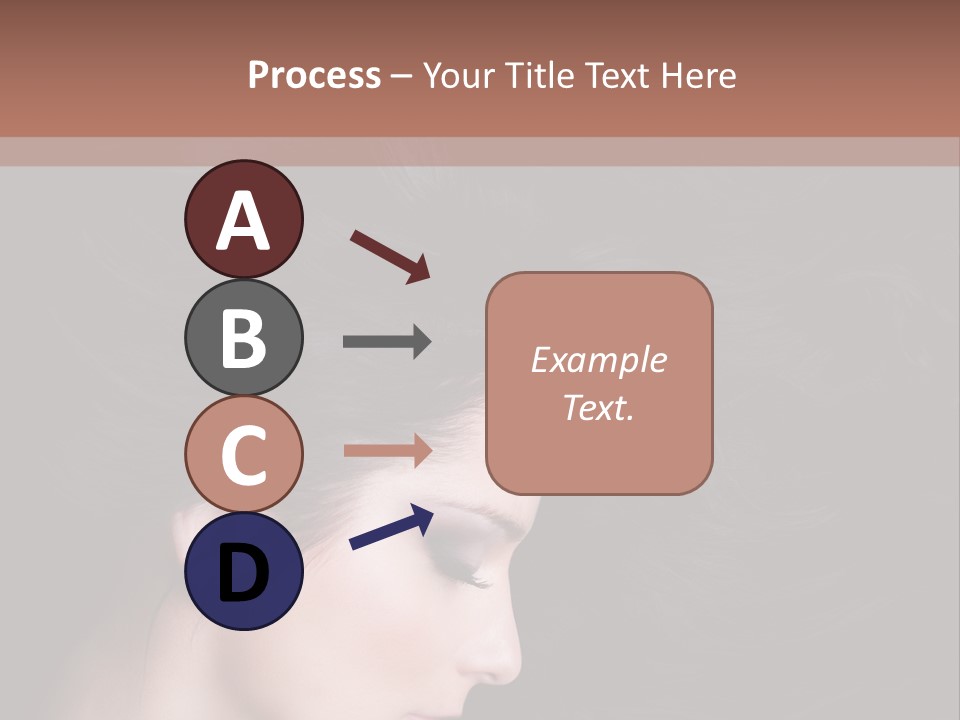 Process – Your Title Text Here

A

B

C

D

Example Text.